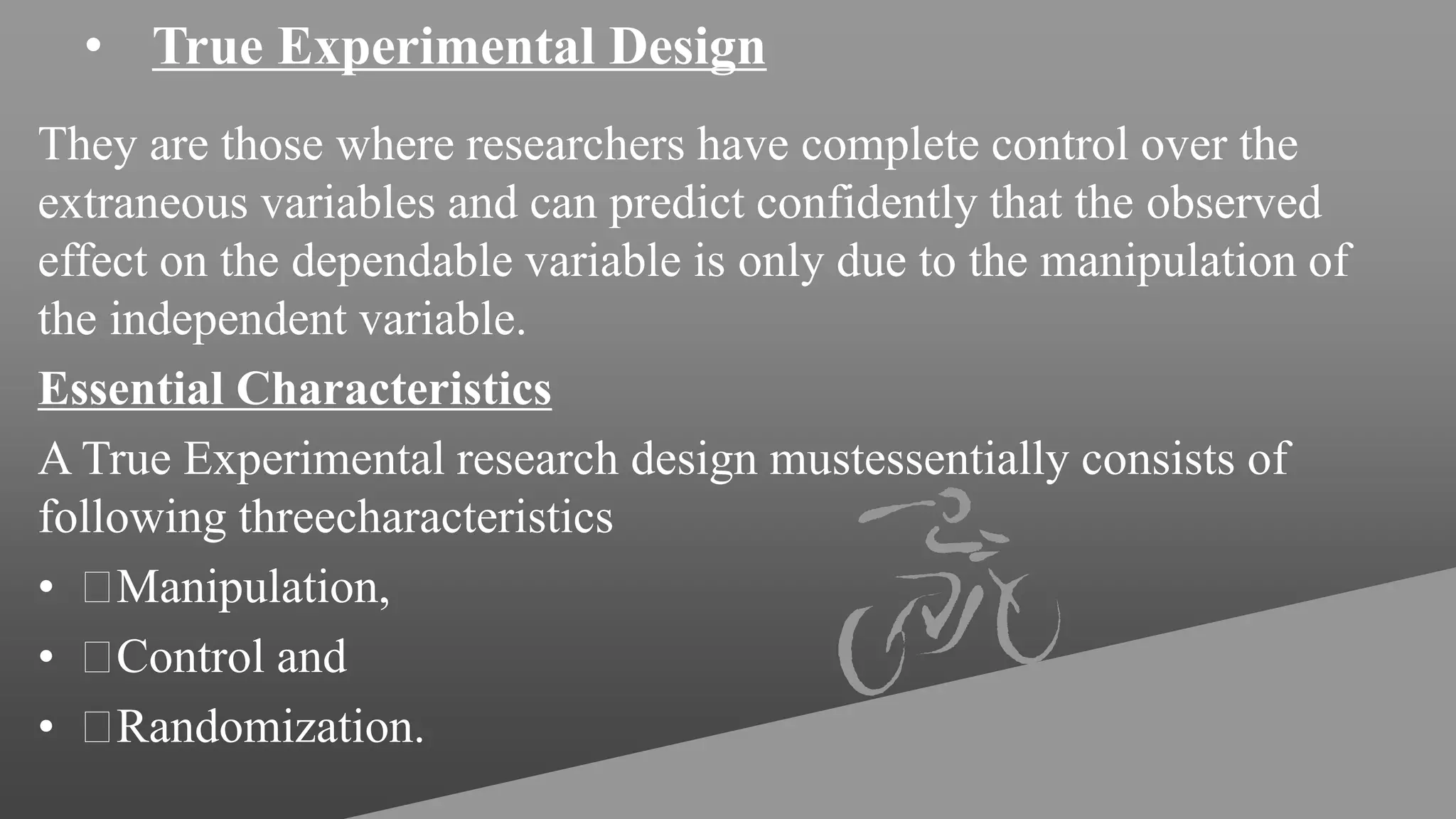 • True Experimental Design

They are those where researchers have complete control over the extraneous variables and can predict confidently that the observed effect on the dependable variable is only due to the manipulation of the independent variable.

Essential Characteristics

A True Experimental research design mustessentially consists of following threecharacteristics

• □Manipulation,
• □Control and
• □Randomization.